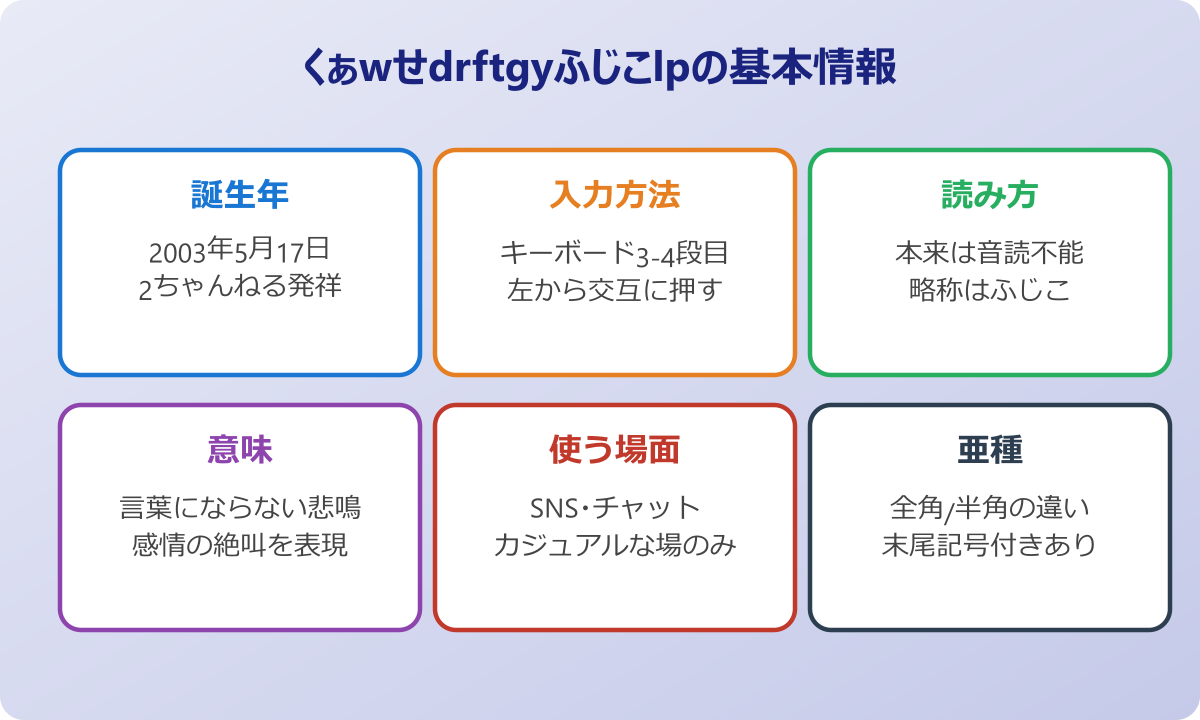 くぁwせdrftgyふじこlpの基本情報

誕生年

2003年5月17日
2ちゃんねる発祥

入力方法

キーボード3-4段目
左から交互に押す

読み方

本来は音読不能
略称はふじこ

意味

言葉にならない悲鳴
感情の絶叫を表現

使う場面

SNS・チャット
カジュアルな場のみ

亜種

全角/半角の違い
末尾記号付きあり